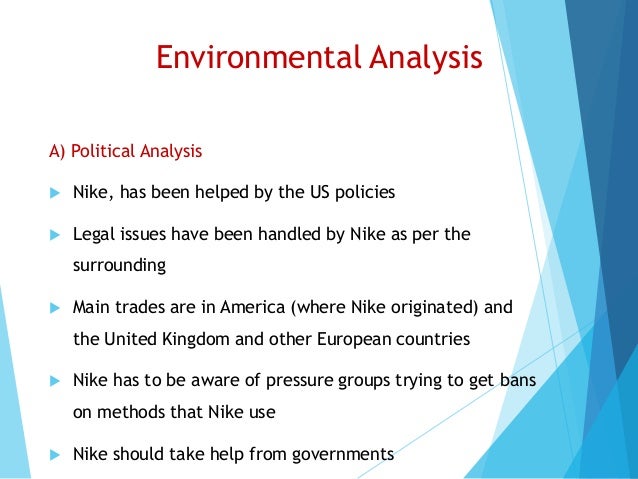 Environmental Analysis

A) Political Analysis

Nike, has been helped by the US policies

Legal issues have been handled by Nike as per the surrounding

Main trades are in America (where Nike originated) and the United Kingdom and other European countries

Nike has to be aware of pressure groups trying to get bans on methods that Nike use

Nike should take help from governments